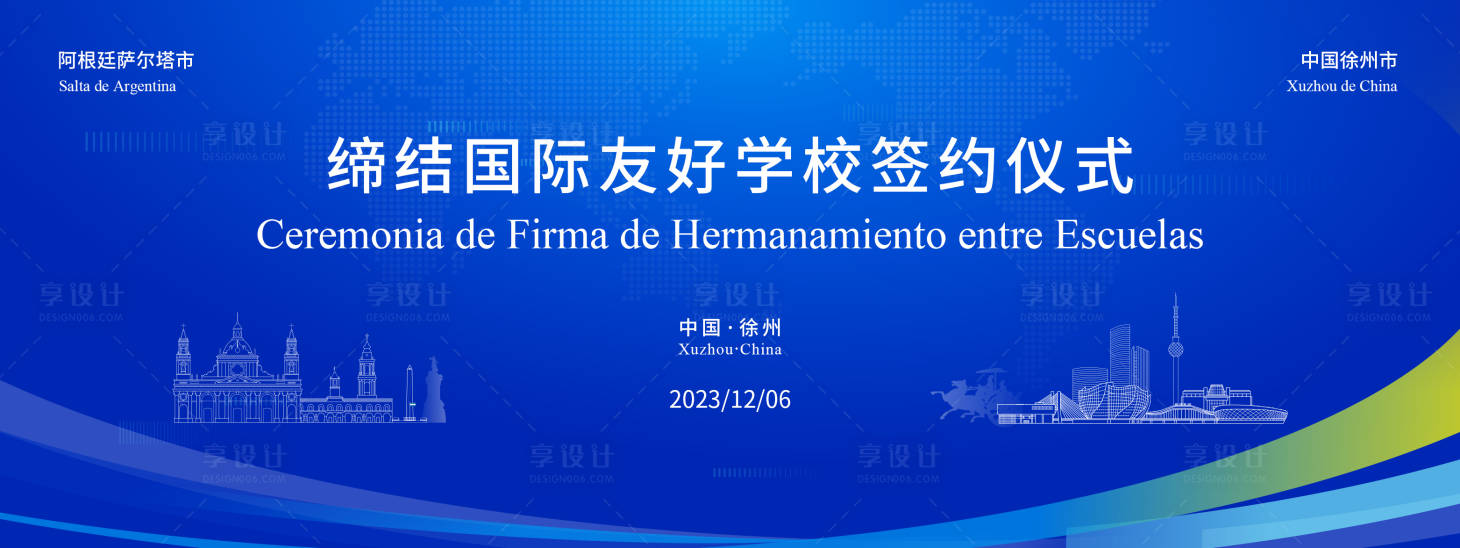 阿根廷萨尔塔市
Salta de Argentina

中国徐州市
Xuzhou de China

缔结国际友好学校签约仪式
Ceremonia de Firma de Hermanamiento entre Escuelas

中国 · 徐州
Xuzhou·China

2023/12/06

享设计
DESIGN006.COM